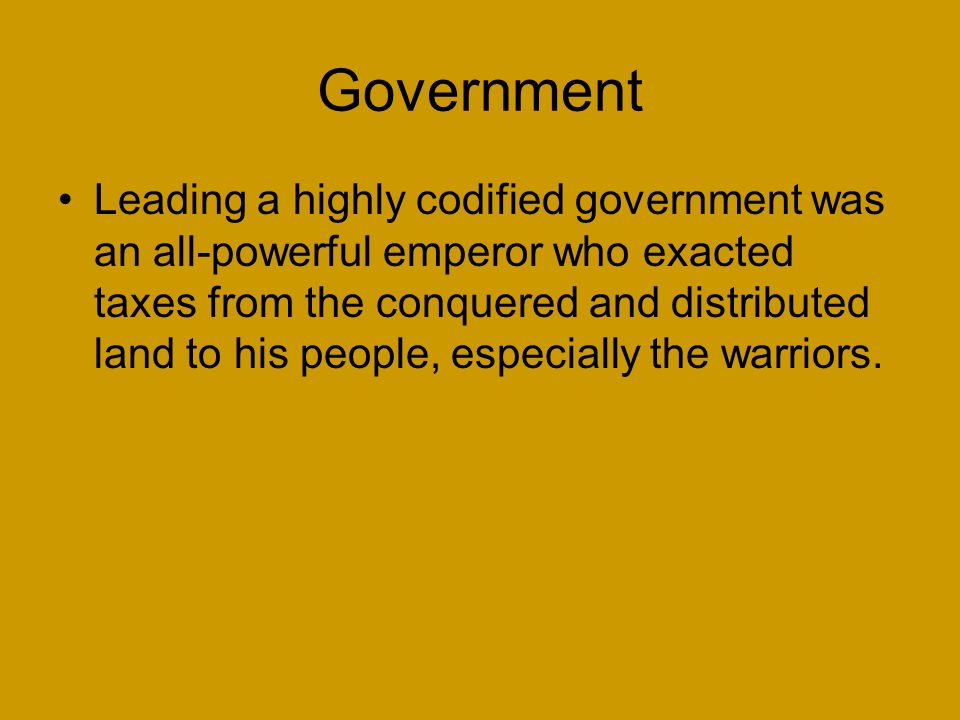 Government

• Leading a highly codified government was an all-powerful emperor who exacted taxes from the conquered and distributed land to his people, especially the warriors.